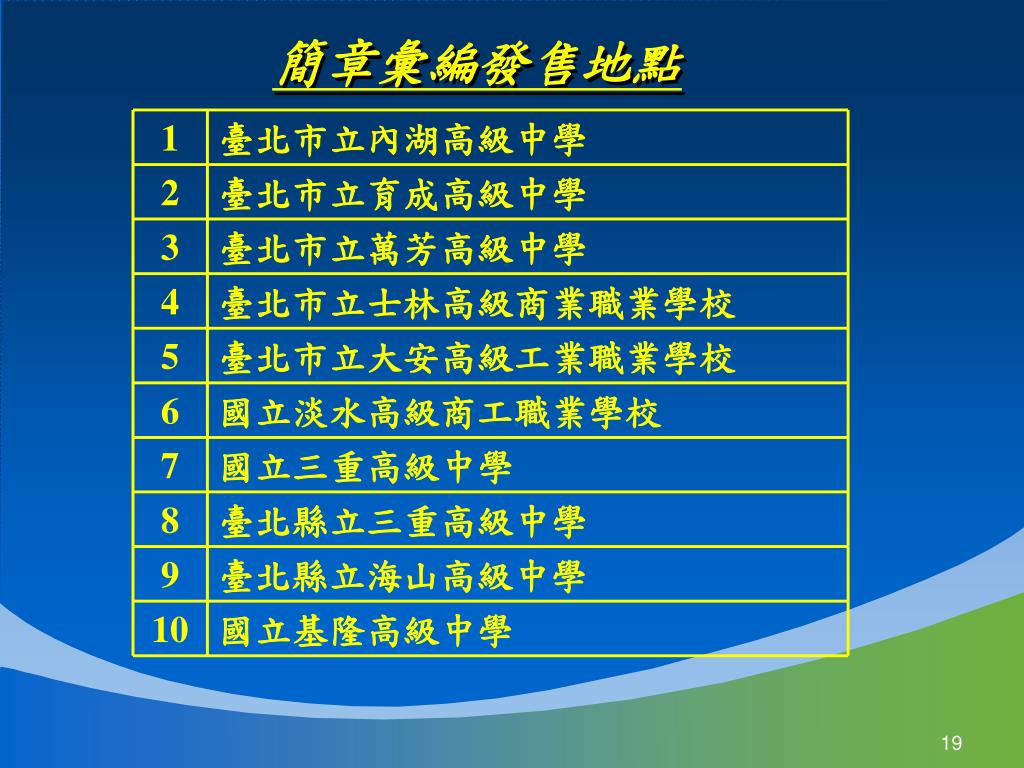 簡章彙編發售地點

| 1 | 臺北市立內湖高級中學 |
|---|---|
| 2 | 臺北市立育成高級中學 |
| 3 | 臺北市立萬芳高級中學 |
| 4 | 臺北市立士林高級商業職業學校 |
| 5 | 臺北市立大安高級工業職業學校 |
| 6 | 國立淡水高級商工職業學校 |
| 7 | 國立三重高級中學 |
| 8 | 臺北縣立三重高級中學 |
| 9 | 臺北縣立海山高級中學 |
| 10 | 國立基隆高級中學 |

19